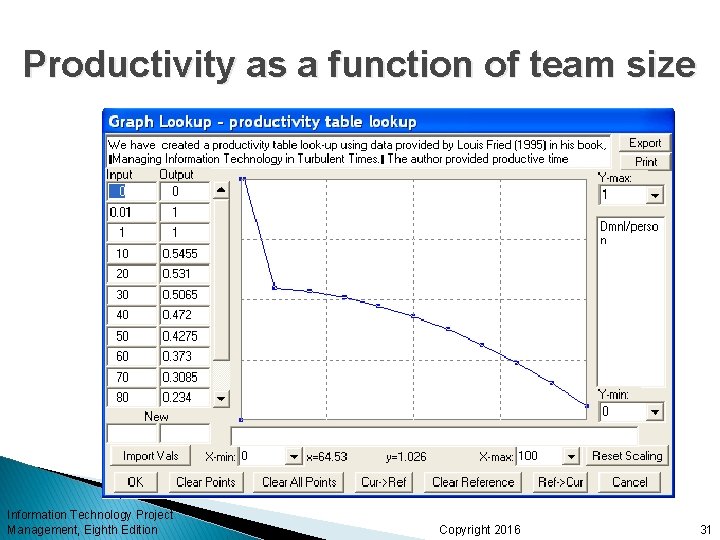 Productivity as a function of team size

Graph Lookup - productivity table lookup

We have created a productivity table look-up using data provided by Louis Fried (1995) in his book, Managing Information Technology in Turbulent Times. The author provided productive time

Export
Print

| Input | Output |
|---|---|
| 0 | 0 |
| 0.01 | 1 |
| 1 | 1 |
| 10 | 0.5455 |
| 20 | 0.531 |
| 30 | 0.5065 |
| 40 | 0.472 |
| 50 | 0.4275 |
| 60 | 0.373 |
| 70 | 0.3085 |
| 80 | 0.234 |

New

Y-max:
1

Dmnl/person

Y-min:
0

Import Vals
X-min: 0
x=64.53
y=1.026
X-max: 100
Reset Scaling

OK
Clear Points
Clear All Points
Cur->Ref
Clear Reference
Ref->Cur
Cancel

Information Technology Project Management, Eighth Edition

Copyright 2016

31